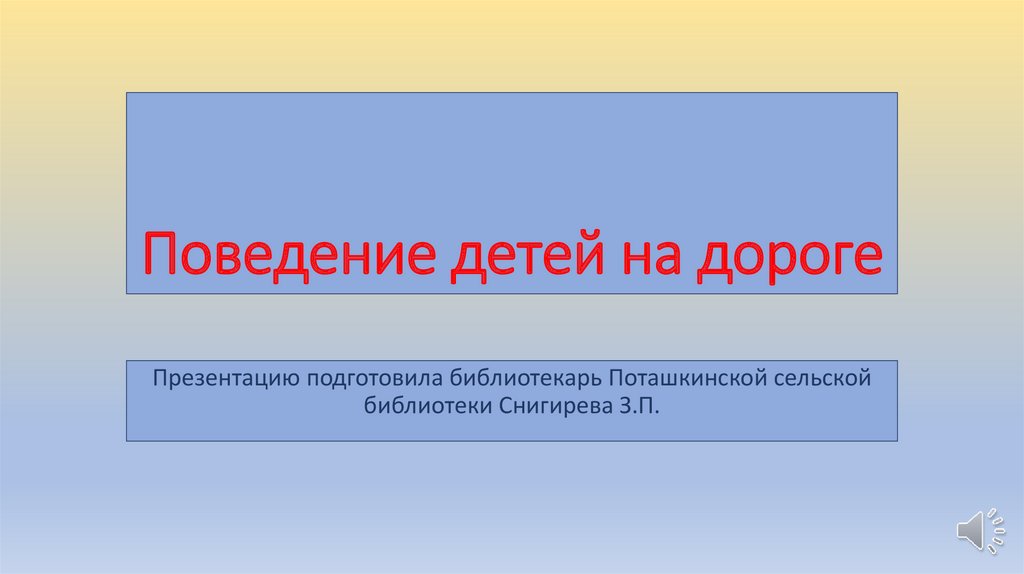 Поведение детей на дороге

Презентацию подготовила библиотекарь Поташкинской сельской библиотеки Снигирева З.П.